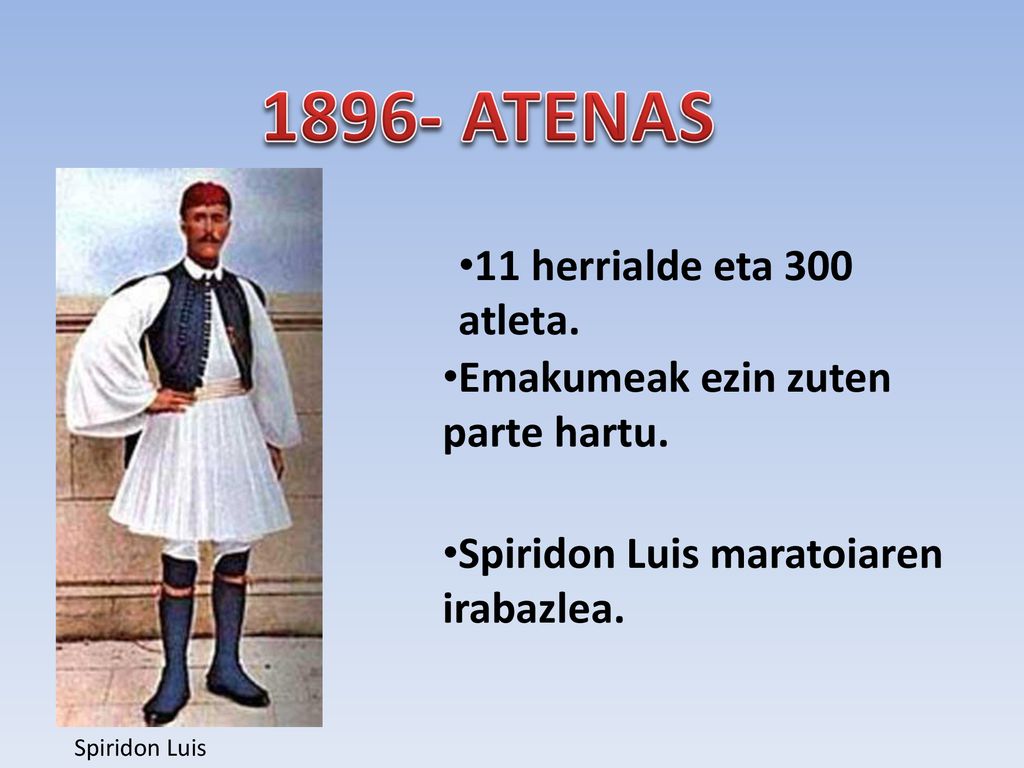 1896- ATENAS

•11 herrialde eta 300 atleta.

•Emakumeak ezin zuten parte hartu.

•Spiridon Luis maratoiaren irabazlea.

Spiridon Luis